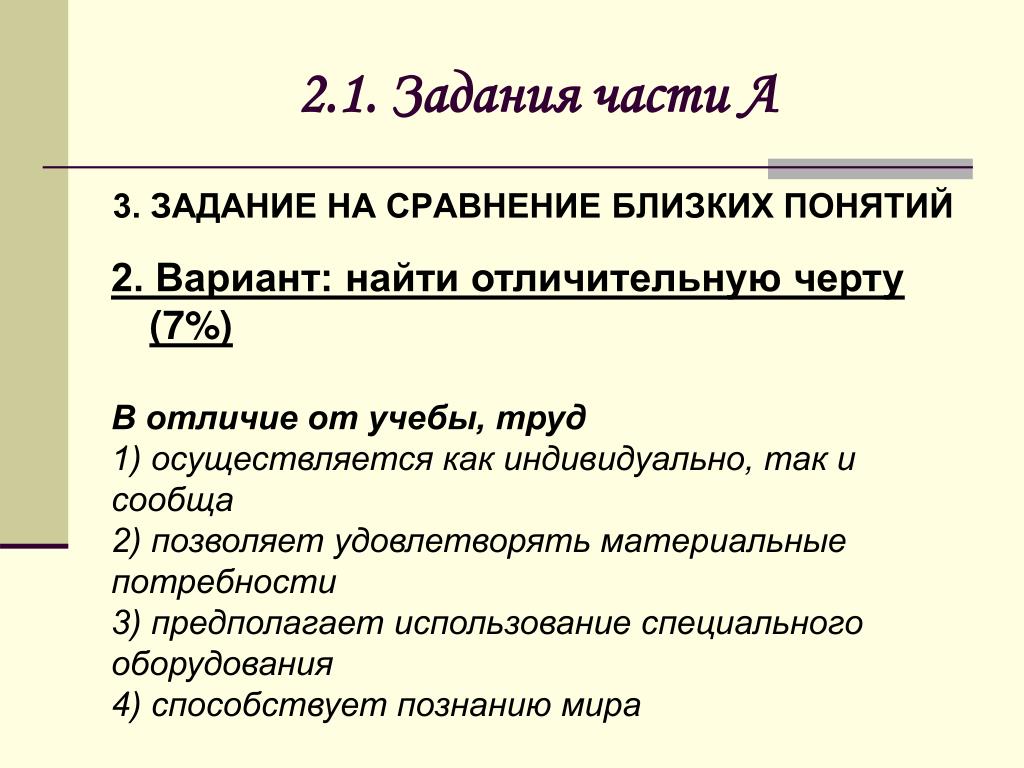 2.1. Задания части А

3. ЗАДАНИЕ НА СРАВНЕНИЕ БЛИЗКИХ ПОНЯТИЙ

2. Вариант: найти отличительную черту (7%)

В отличие от учебы, труд
1) осуществляется как индивидуально, так и сообща
2) позволяет удовлетворять материальные потребности
3) предполагает использование специального оборудования
4) способствует познанию мира